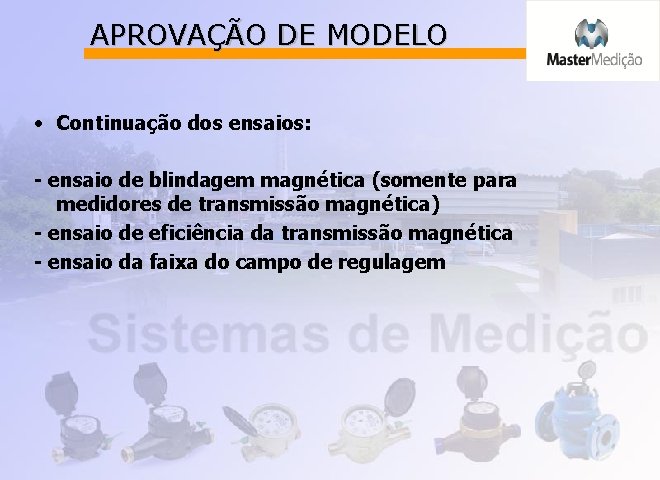 APROVAÇÃO DE MODELO

MasterMedição

• Continuação dos ensaios:

- ensaio de blindagem magnética (somente para medidores de transmissão magnética)
- ensaio de eficiência da transmissão magnética
- ensaio da faixa do campo de regulagem

Sistemas de Medição